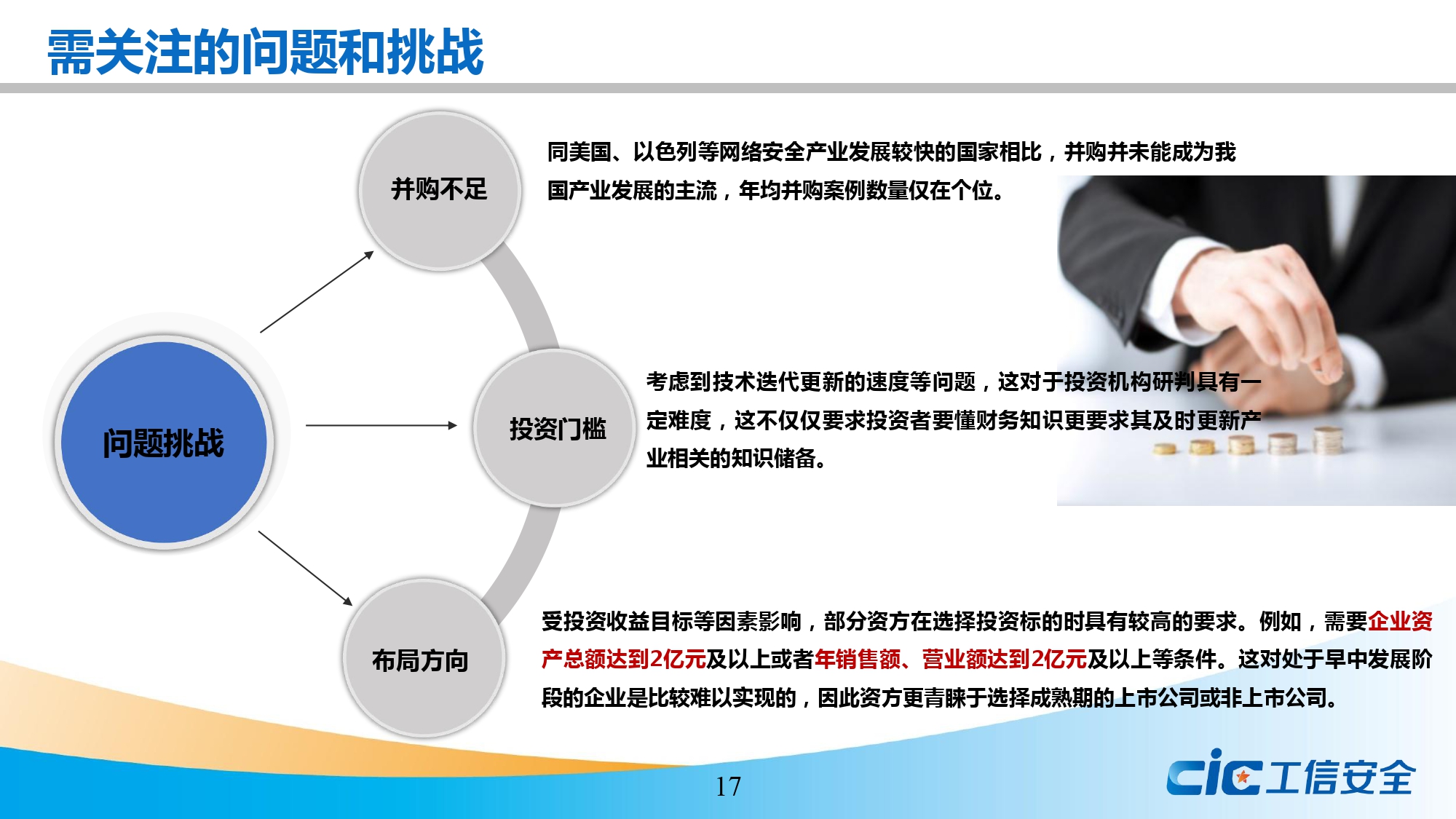 需关注的问题和挑战

问题挑战

并购不足

同美国、以色列等网络安全产业发展较快的国家相比，并购并未能成为我国产业发展的主流，年均并购案例数量仅在个位。

投资门槛

考虑到技术迭代更新的速度等问题，这对于投资机构研判具有一定难度，这不仅仅要求投资者要懂财务知识更要求其及时更新产业相关的知识储备。

布局方向

受投资收益目标等因素影响，部分资方在选择投资标的时具有较高的要求。例如，需要企业资产总额达到2亿元及以上或者年销售额、营业额达到2亿元及以上等条件。这对处于早中发展阶段的企业是比较难以实现的，因此资方更青睐于选择成熟期的上市公司或非上市公司。

17

cic 工信安全